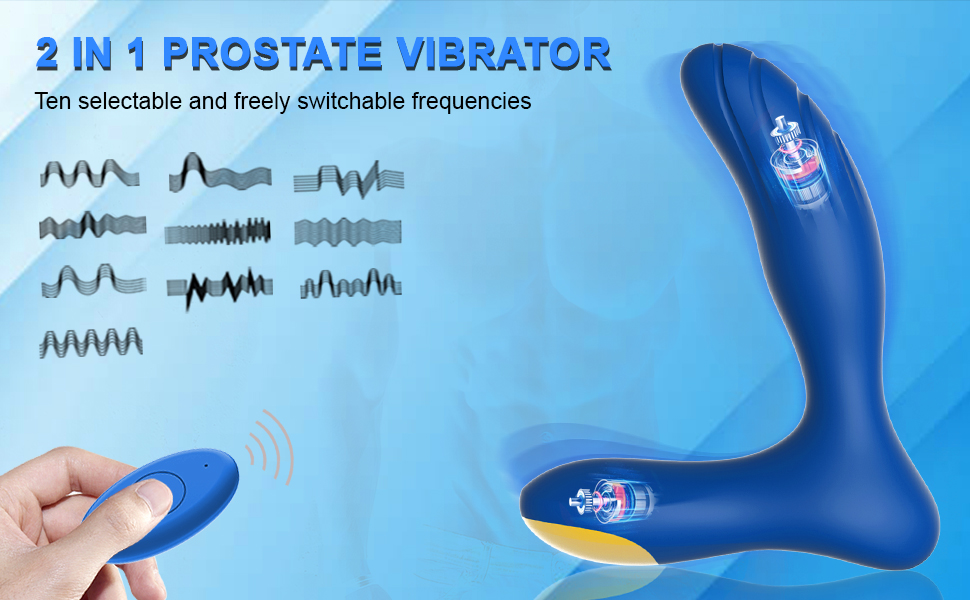 2 IN 1 PROSTATE VIBRATOR

Ten selectable and freely switchable frequencies